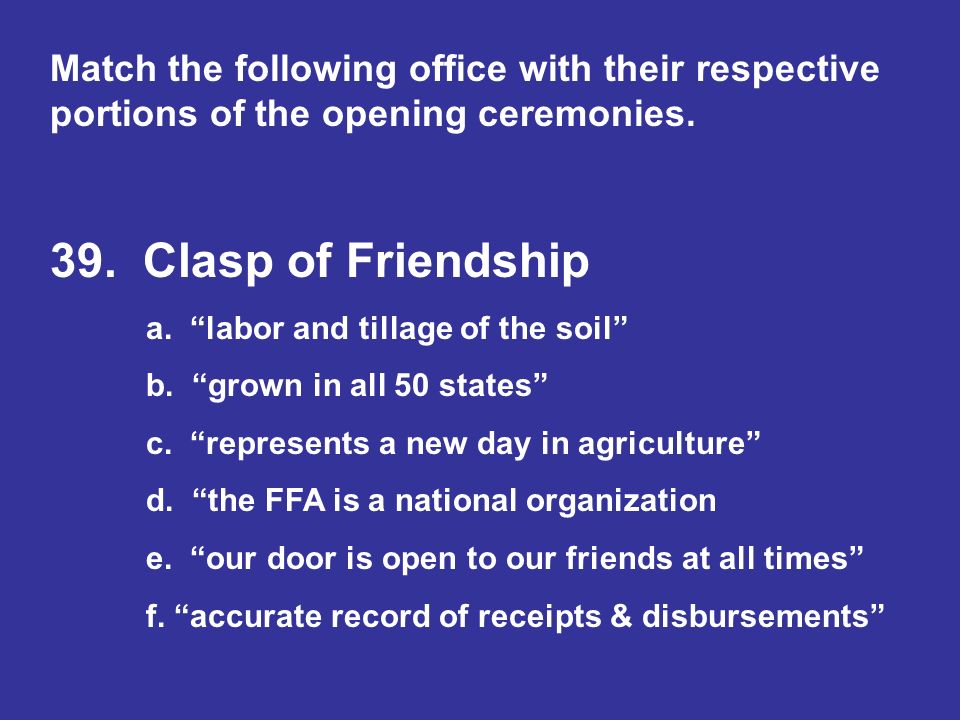 Match the following office with their respective portions of the opening ceremonies.

39. Clasp of Friendship

a. “labor and tillage of the soil”

b. “grown in all 50 states”

c. “represents a new day in agriculture”

d. “the FFA is a national organization

e. “our door is open to our friends at all times”

f. “accurate record of receipts & disbursements”